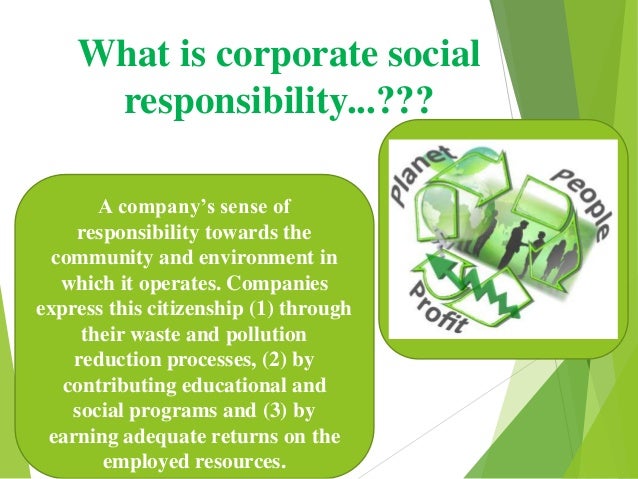 What is corporate social responsibility...???

A company's sense of responsibility towards the community and environment in which it operates. Companies express this citizenship (1) through their waste and pollution reduction processes, (2) by contributing educational and social programs and (3) by earning adequate returns on the employed resources.

Planet
People
Profit